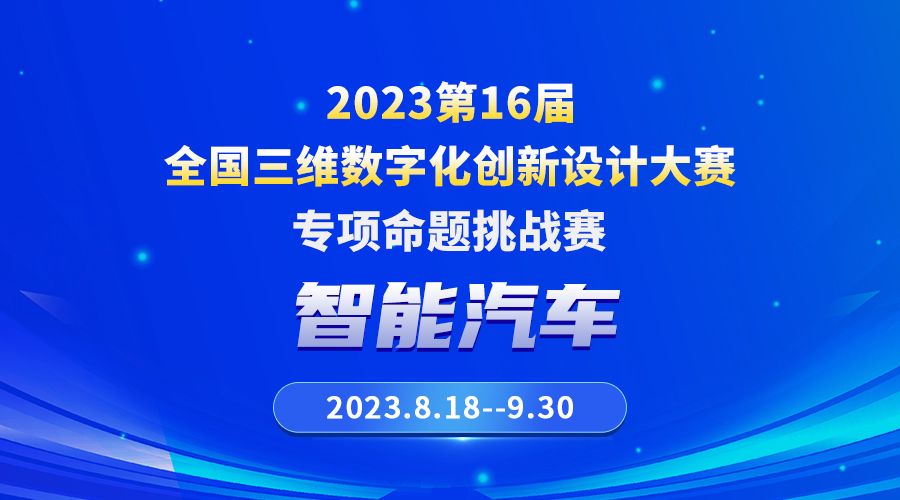 2023第16届
全国三维数字化创新设计大赛
专项命题挑战赛

智能汽车

2023.8.18--9.30